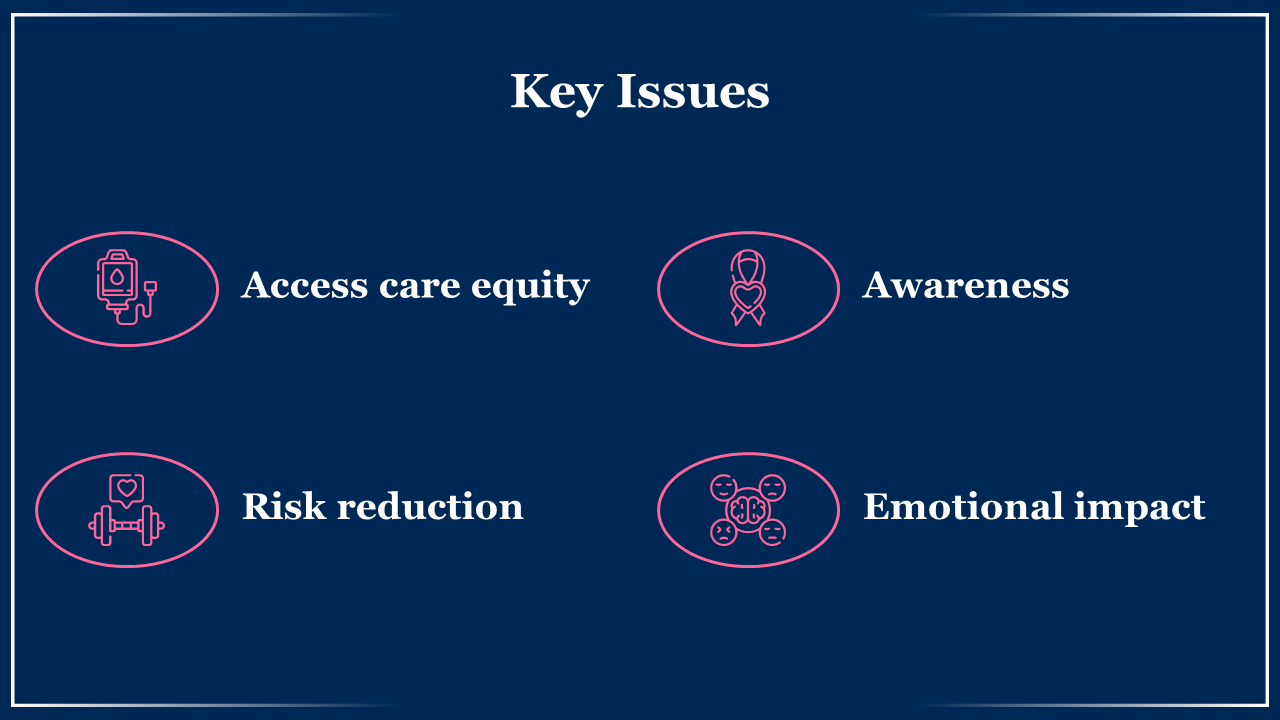 Key Issues

Access care equity

Awareness

Risk reduction

Emotional impact